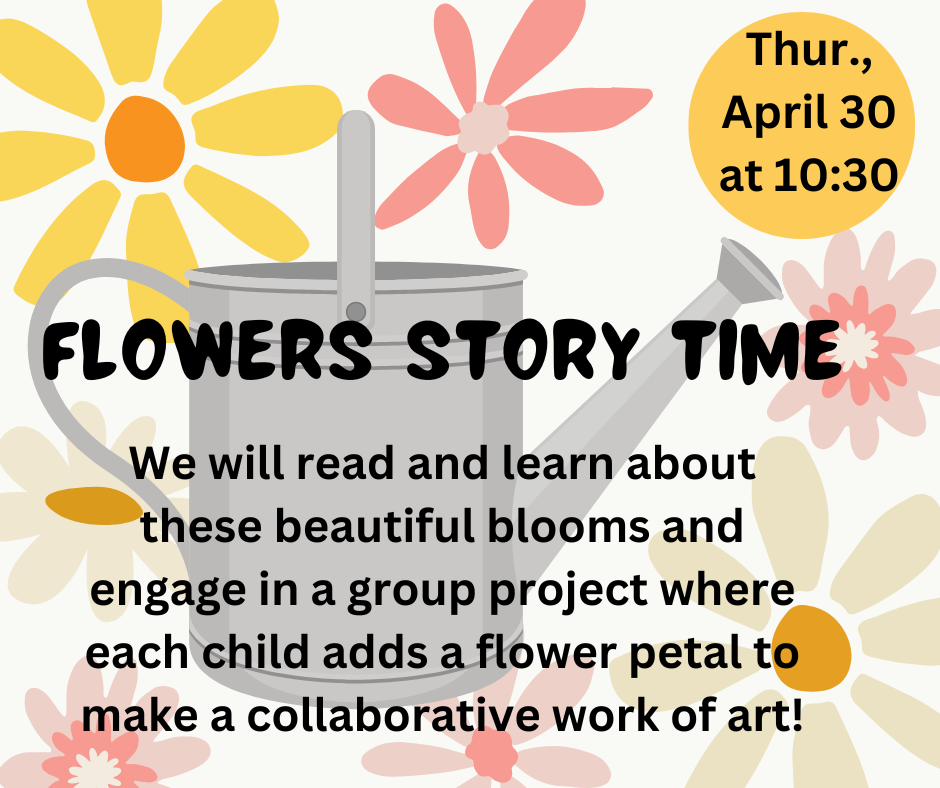 Thur., April 30 at 10:30

FLOWERS STORY TIME

We will read and learn about these beautiful blooms and engage in a group project where each child adds a flower petal to make a collaborative work of art!